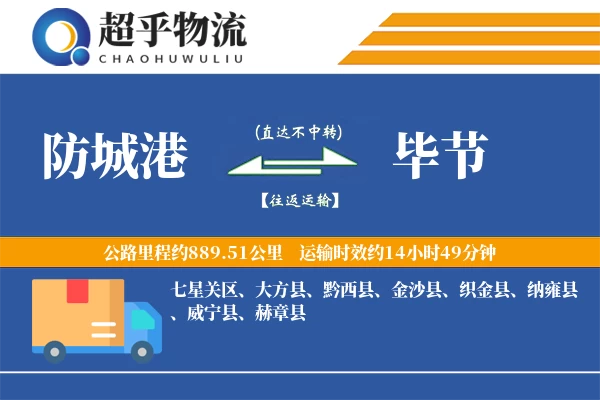 超乎物流
CHAOHUWULIU

防城港

(直达不中转)

【往返运输】

毕节

公路里程约889.51公里 运输时效约14小时49分钟

七星关区、大方县、黔西县、金沙县、织金县、纳雍县、威宁县、赫章县